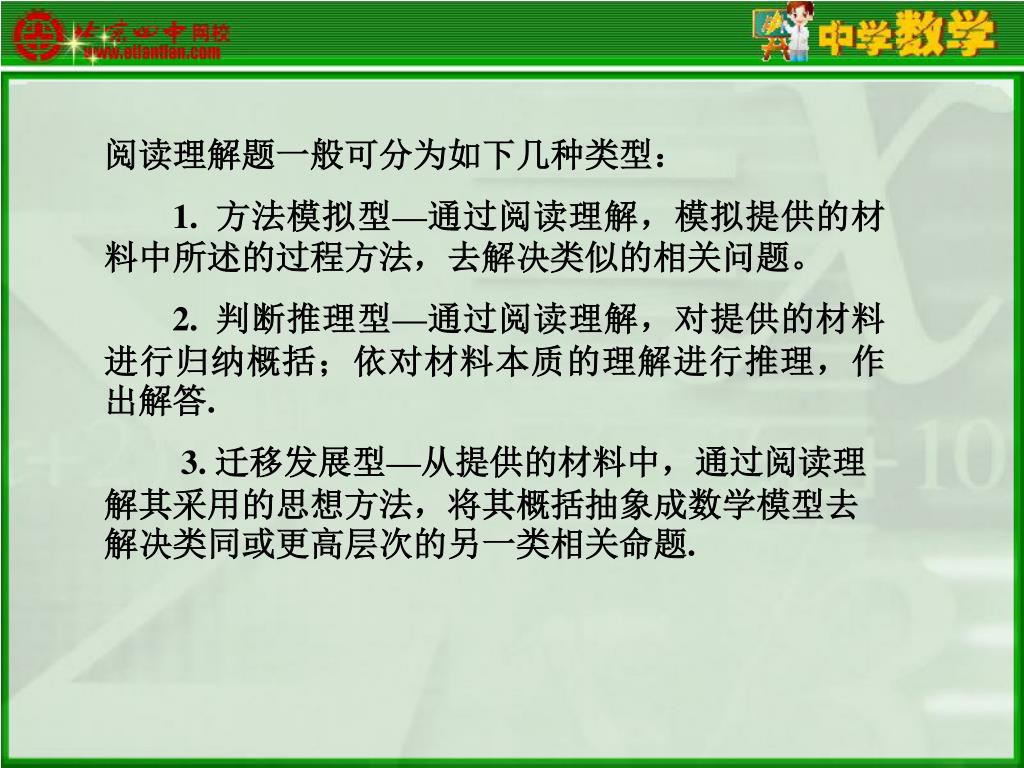 北京四中网校
www.etiantian.com

中学数学

阅读理解题一般可分为如下几种类型：

1. 方法模拟型—通过阅读理解，模拟提供的材料中所述的过程方法，去解决类似的相关问题。

2. 判断推理型—通过阅读理解，对提供的材料进行归纳概括；依对材料本质的理解进行推理，作出解答.

3. 迁移发展型—从提供的材料中，通过阅读理解其采用的思想方法，将其概括抽象成数学模型去解决类同或更高层次的另一类相关命题.